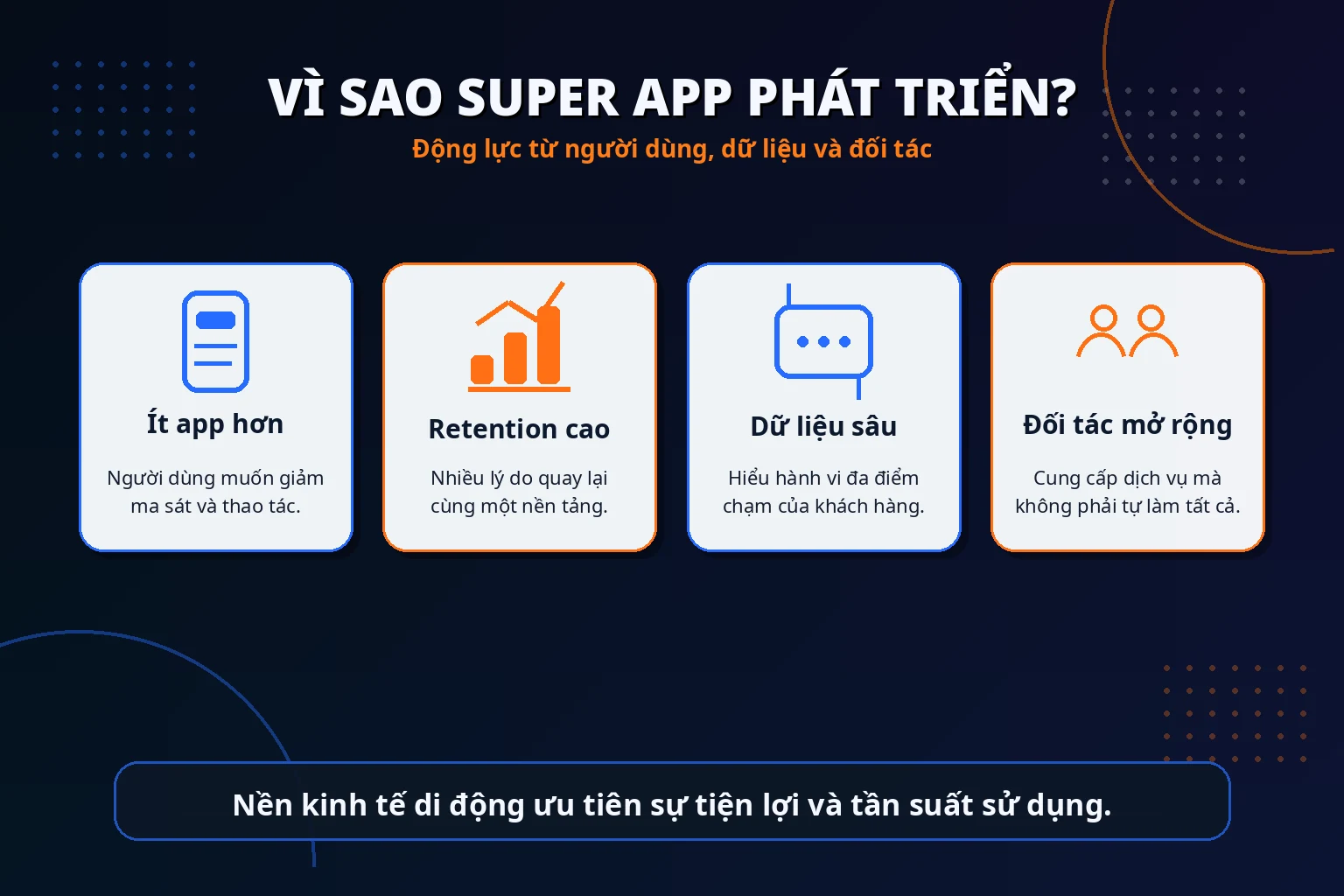 VÌ SAO SUPER APP PHÁT TRIỂN?
Động lực từ người dùng, dữ liệu và đối tác

Ít app hơn
Người dùng muốn giảm ma sát và thao tác.

Retention cao
Nhiều lý do quay lại cùng một nền tảng.

Dữ liệu sâu
Hiểu hành vi đa điểm chạm của khách hàng.

Đối tác mở rộng
Cung cấp dịch vụ mà không phải tự làm tất cả.

Nền kinh tế di động ưu tiên sự tiện lợi và tần suất sử dụng.